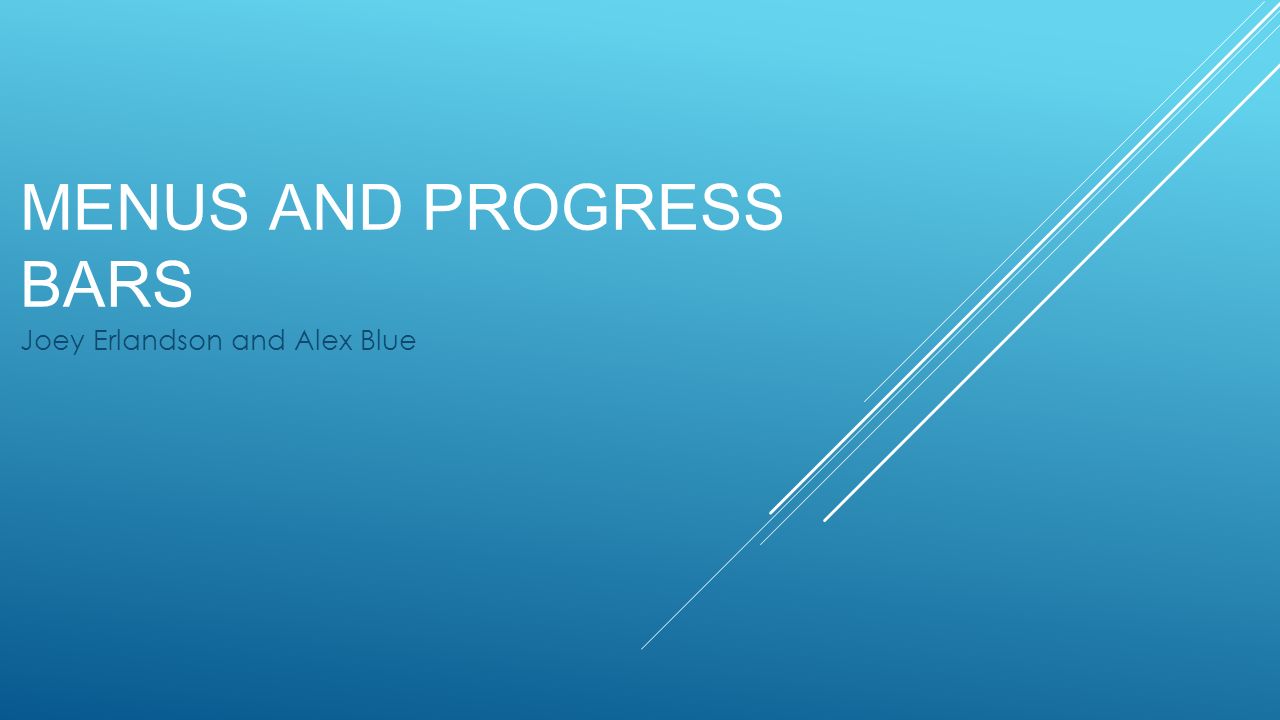 MENUS AND PROGRESS BARS

Joey Erlandson and Alex Blue